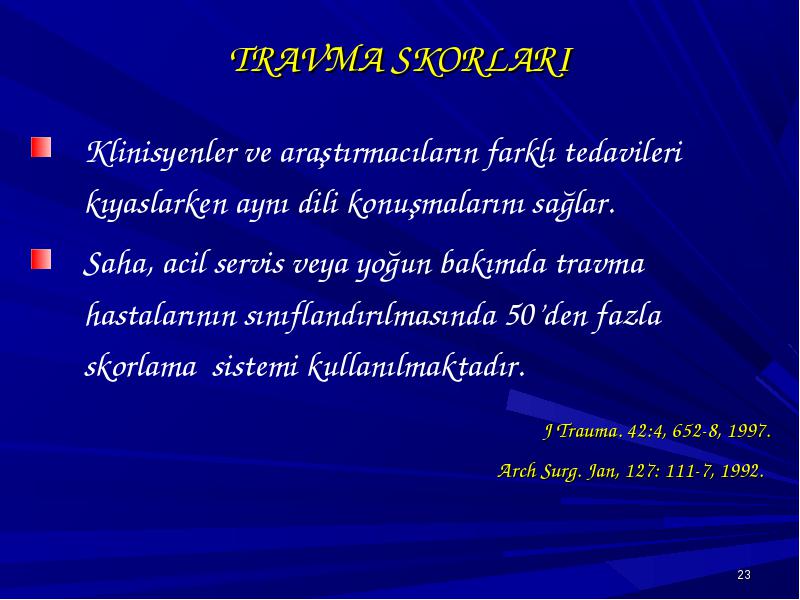 TRAVMA SKORLARI

Klinisyenler ve araştırmacıların farklı tedavileri kıyaslarken aynı dili konuşmalarını sağlar.

Saha, acil servis veya yoğun bakımda travma hastalarının sınıflandırılmasında 50'den fazla skorlama sistemi kullanılmaktadır.

J Trauma. 42:4, 652-8, 1997.

Arch Surg. Jan, 127: 111-7, 1992.

23